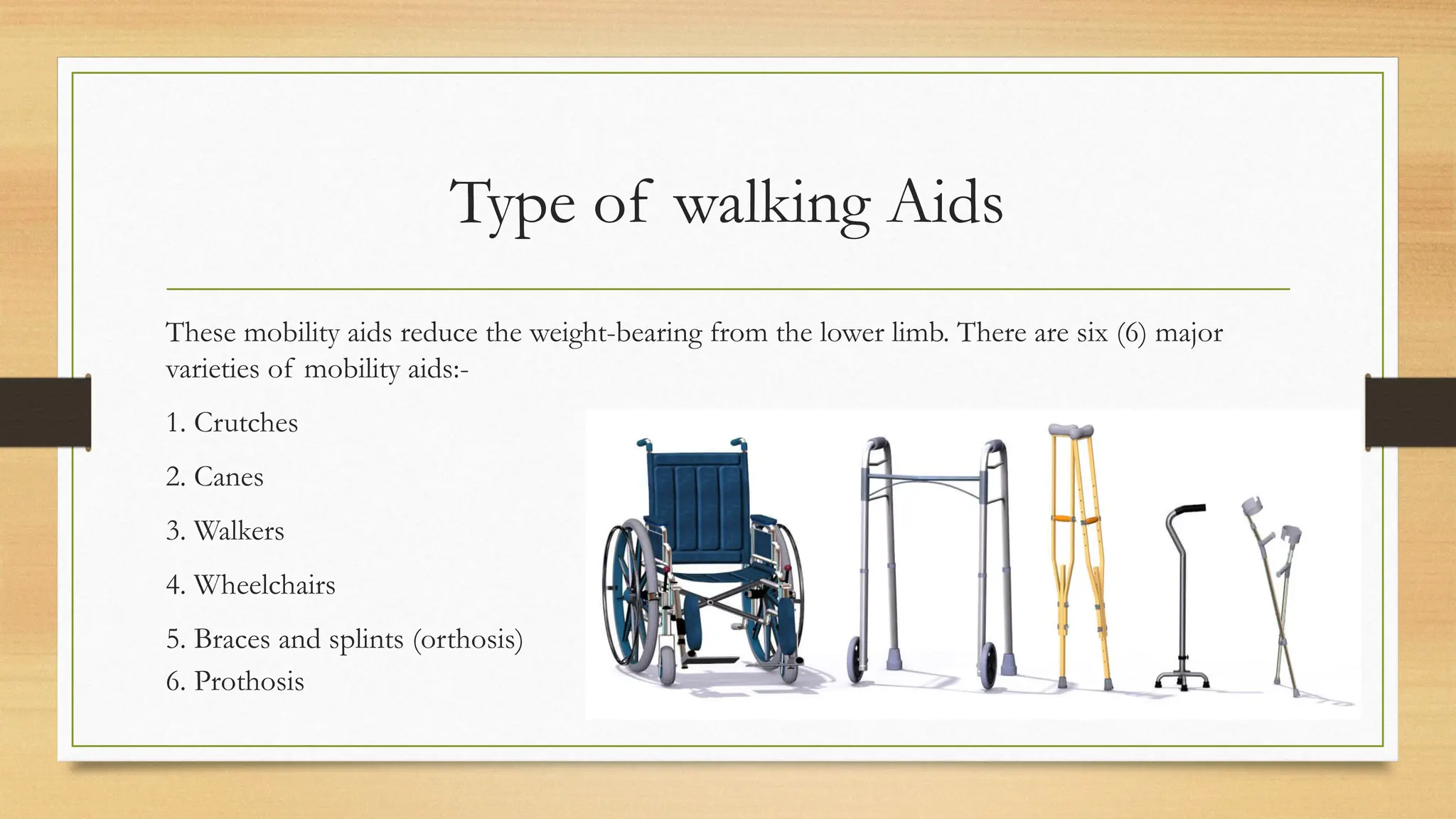 Type of walking Aids

These mobility aids reduce the weight-bearing from the lower limb. There are six (6) major varieties of mobility aids:-

1. Crutches

2. Canes

3. Walkers

4. Wheelchairs

5. Braces and splints (orthosis)
6. Prothosis